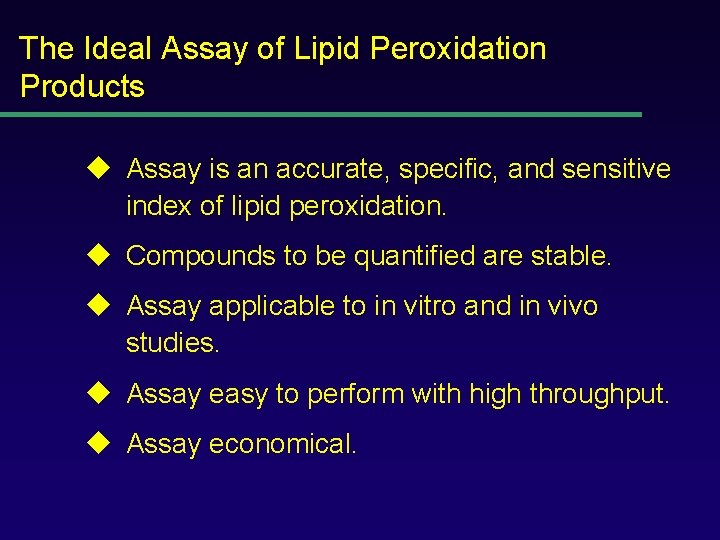 The Ideal Assay of Lipid Peroxidation Products

◆ Assay is an accurate, specific, and sensitive index of lipid peroxidation.

◆ Compounds to be quantified are stable.

◆ Assay applicable to in vitro and in vivo studies.

◆ Assay easy to perform with high throughput.

◆ Assay economical.